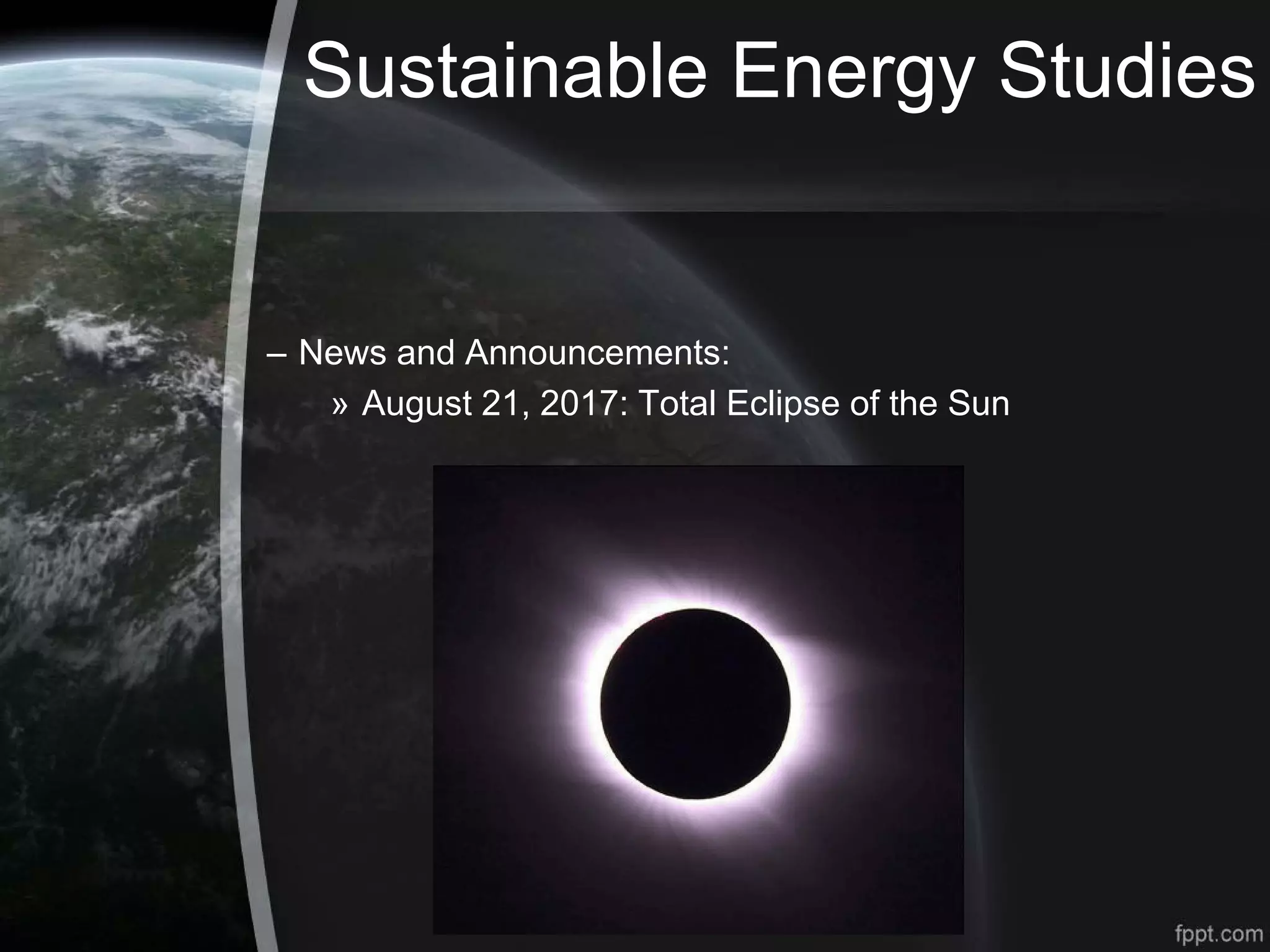 Sustainable Energy Studies

– News and Announcements:

» August 21, 2017: Total Eclipse of the Sun

fppt.com